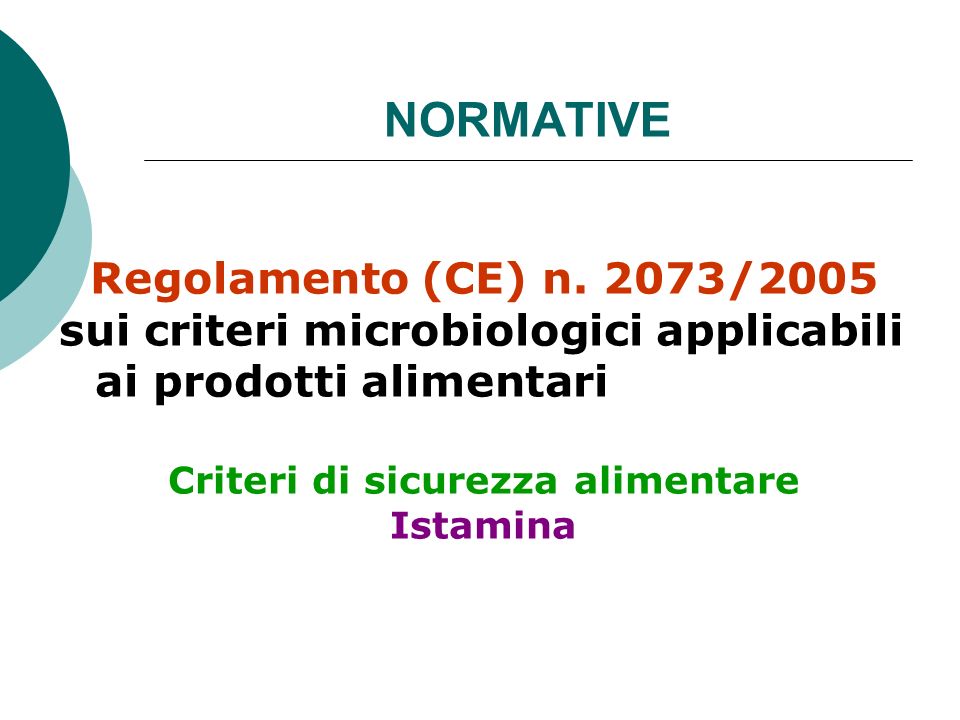 NORMATIVE

Regolamento (CE) n. 2073/2005 sui criteri microbiologici applicabili ai prodotti alimentari

Criteri di sicurezza alimentare
Istamina